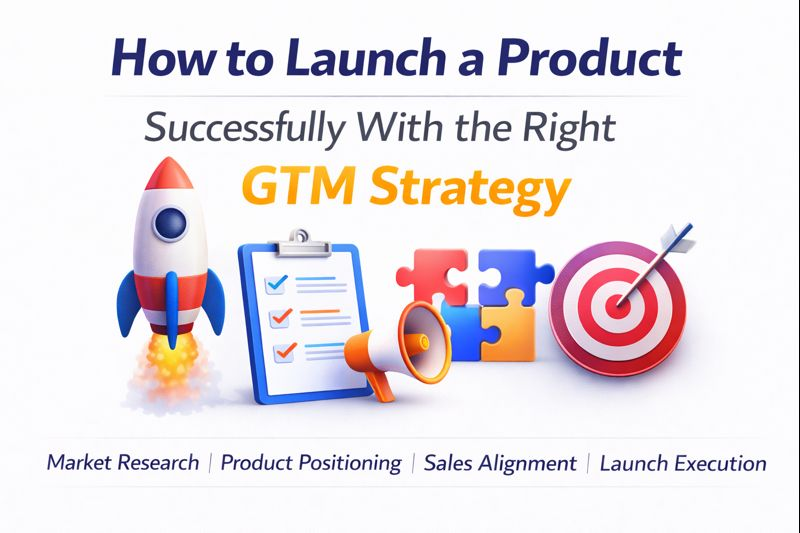 How to Launch a Product

Successfully With the Right

GTM Strategy

Market Research | Product Positioning | Sales Alignment | Launch Execution